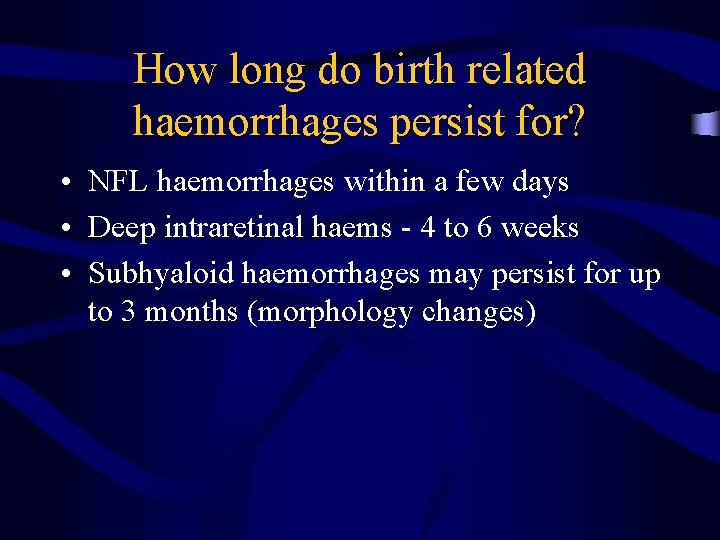 How long do birth related haemorrhages persist for?

• NFL haemorrhages within a few days
• Deep intraretinal haems - 4 to 6 weeks
• Subhyaloid haemorrhages may persist for up to 3 months (morphology changes)